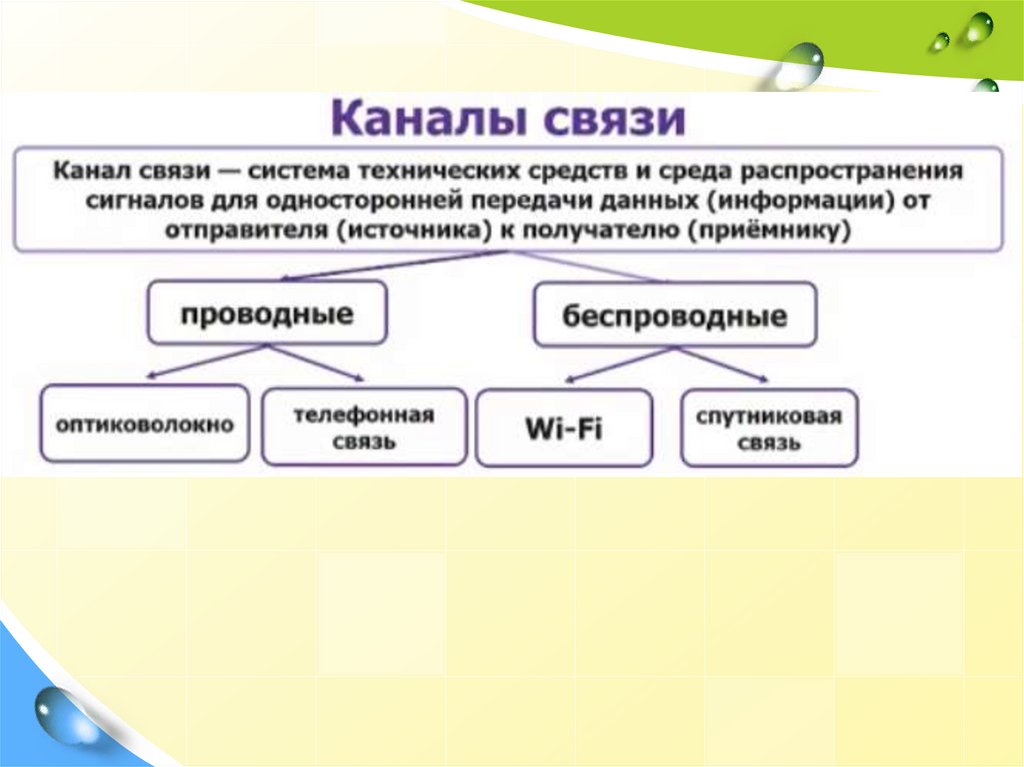 Каналы связи

Канал связи — система технических средств и среда распространения сигналов для односторонней передачи данных (информации) от отправителя (источника) к получателю (приёмнику)

проводные

беспроводные

оптиковолокно

телефонная связь

Wi-Fi

спутниковая связь